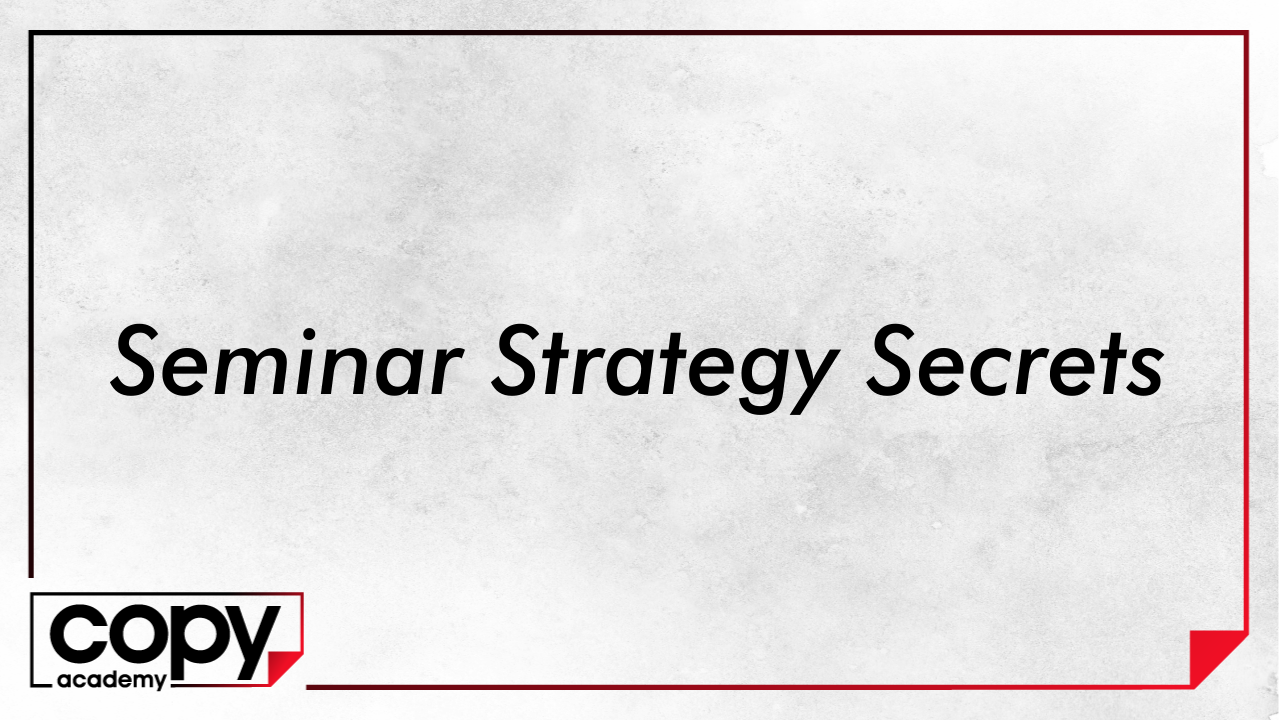 Seminar Strategy Secrets

copy
academy